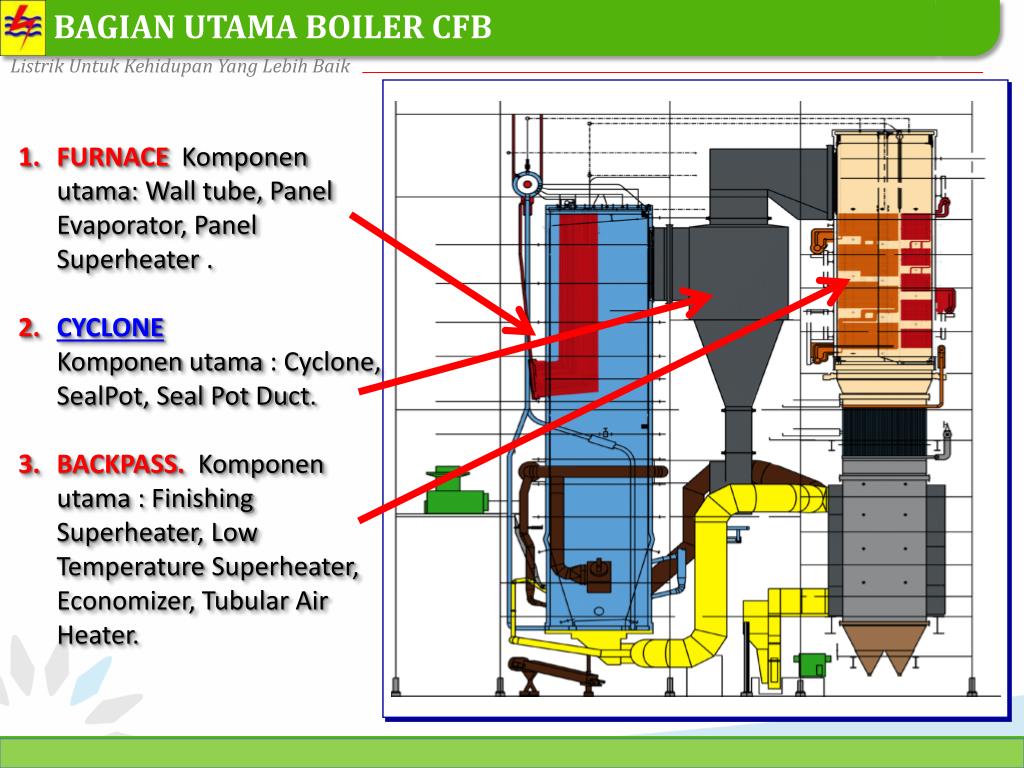 BAGIAN UTAMA BOILER CFB

Listrik Untuk Kehidupan Yang Lebih Baik

1. FURNACE Komponen utama: Wall tube, Panel Evaporator, Panel Superheater .

2. CYCLONE
Komponen utama : Cyclone, SealPot, Seal Pot Duct.

3. BACKPASS. Komponen utama : Finishing Superheater, Low Temperature Superheater, Economizer, Tubular Air Heater.